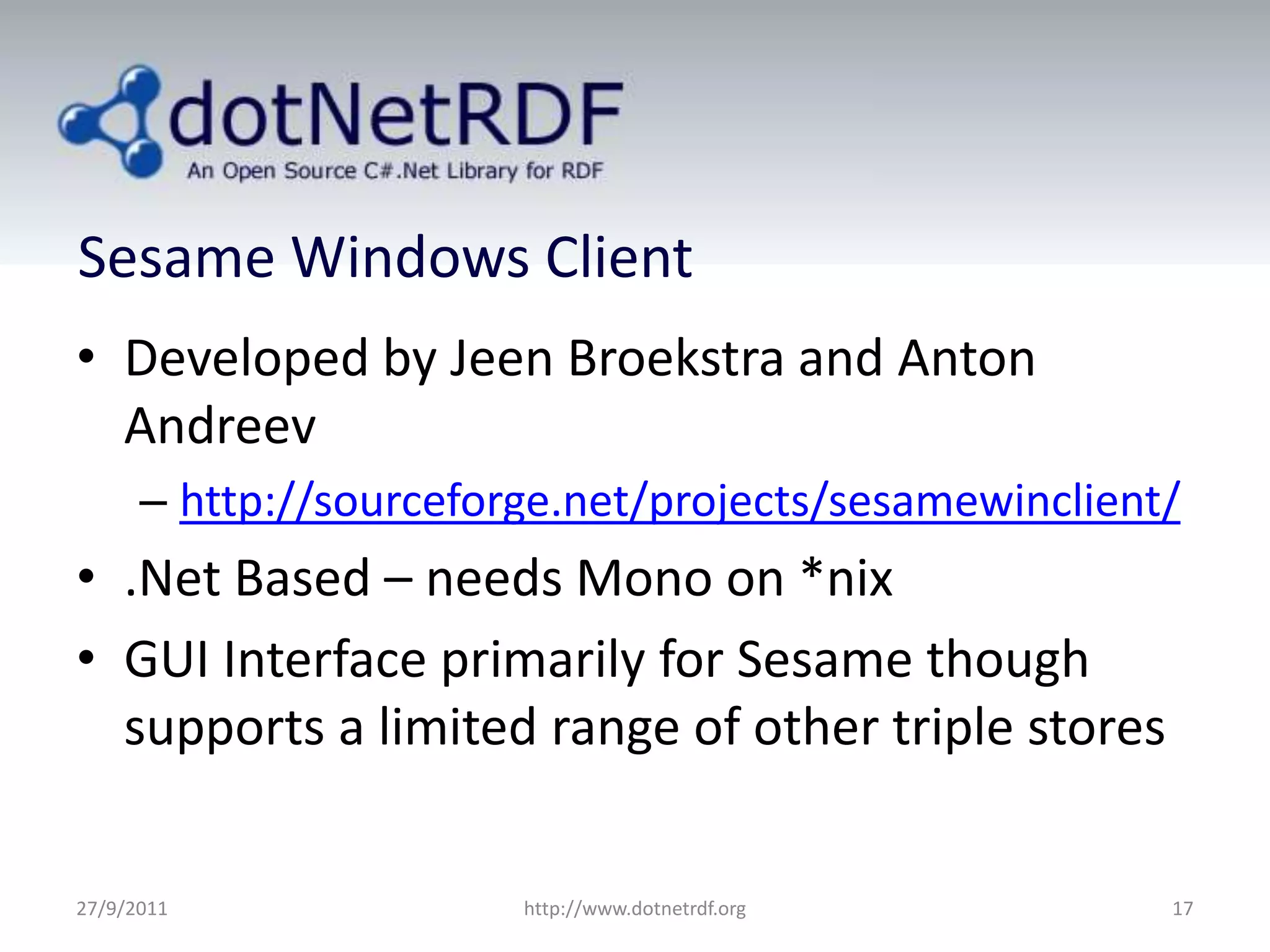 dotNetRDF
An Open Source C#.Net Library for RDF

Sesame Windows Client

• Developed by Jeen Broekstra and Anton Andreev
– http://sourceforge.net/projects/sesamewinclient/
• .Net Based – needs Mono on *nix
• GUI Interface primarily for Sesame though supports a limited range of other triple stores

27/9/2011
http://www.dotnetrdf.org
17